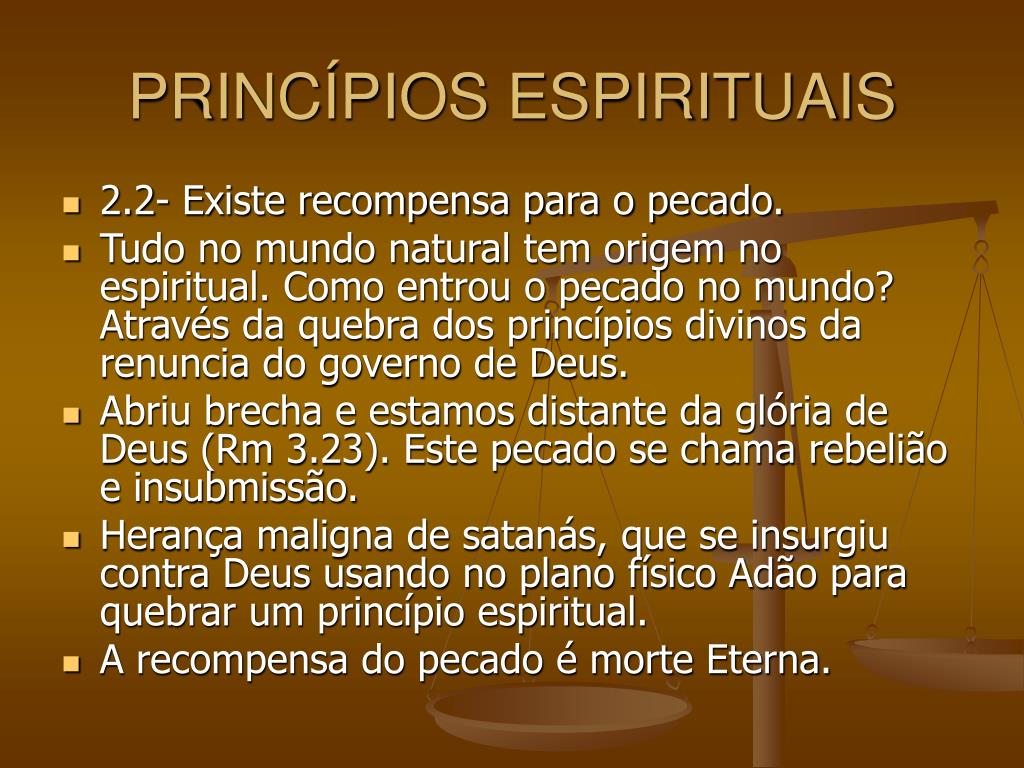 PRINCÍPIOS ESPIRITUAIS

- 2.2- Existe recompensa para o pecado.
- Tudo no mundo natural tem origem no espiritual. Como entrou o pecado no mundo? Através da quebra dos princípios divinos da renuncia do governo de Deus.
- Abriu brecha e estamos distante da glória de Deus (Rm 3.23). Este pecado se chama rebelião e insubmissão.
- Herança maligna de satanás, que se insurgiu contra Deus usando no plano físico Adão para quebrar um princípio espiritual.
- A recompensa do pecado é morte Eterna.